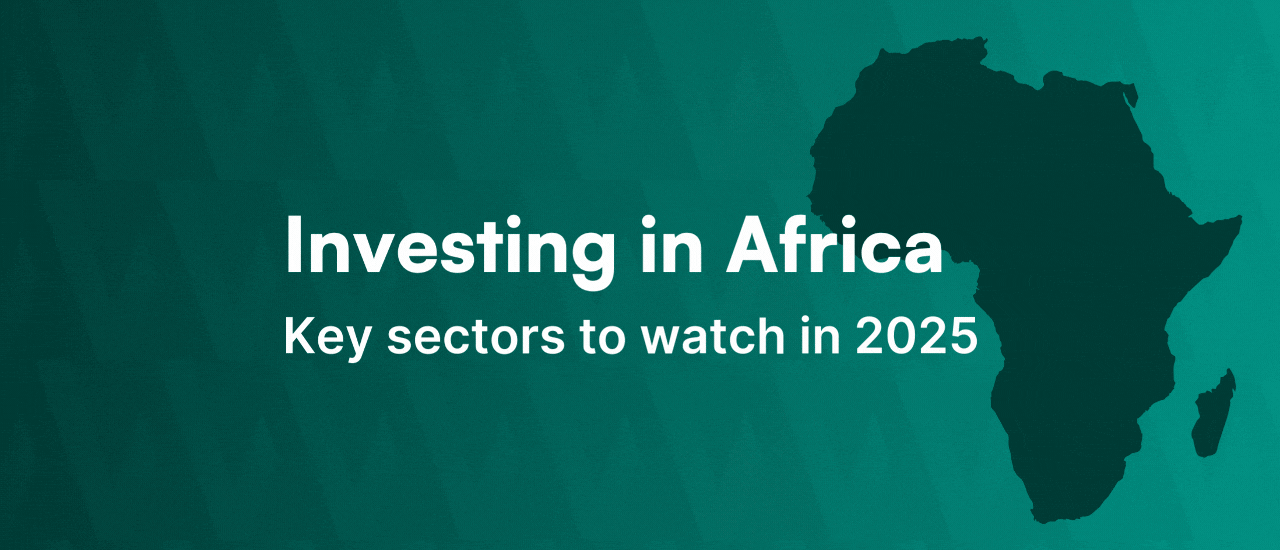 Investing in Africa
Key sectors to watch in 2025